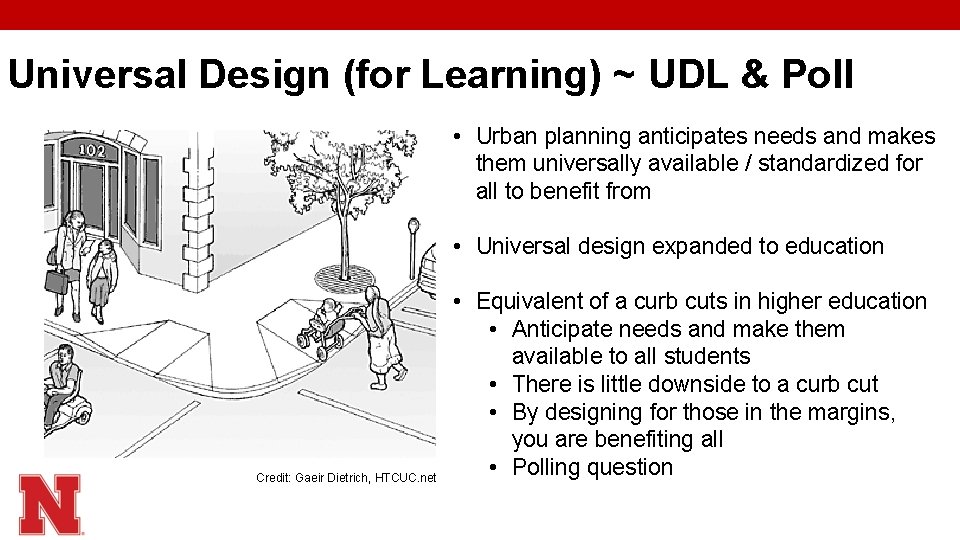 Universal Design (for Learning) ~ UDL & Poll

102

Credit: Gaeir Dietrich, HTCUC.net

N

• Urban planning anticipates needs and makes them universally available / standardized for all to benefit from

• Universal design expanded to education

• Equivalent of a curb cuts in higher education
  • Anticipate needs and make them available to all students
  • There is little downside to a curb cut
  • By designing for those in the margins, you are benefiting all
  • Polling question